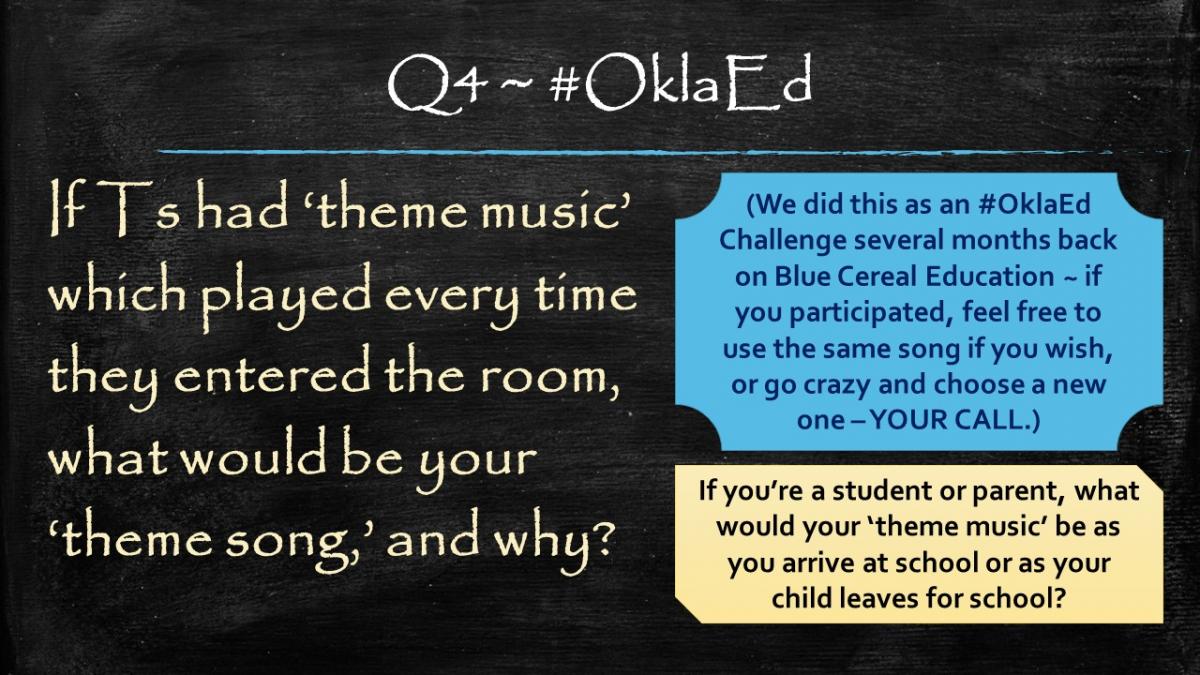 Q4 ~ #OklaEd

If Ts had ‘theme music’ which played every time they entered the room, what would be your ‘theme song,’ and why?

(We did this as an #OklaEd Challenge several months back on Blue Cereal Education ~ if you participated, feel free to use the same song if you wish, or go crazy and choose a new one – YOUR CALL.)

If you’re a student or parent, what would your ‘theme music’ be as you arrive at school or as your child leaves for school?